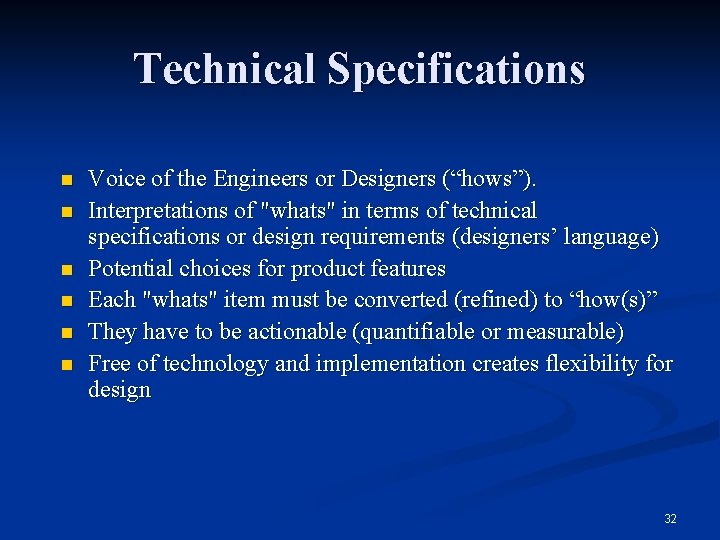 Technical Specifications

- Voice of the Engineers or Designers (“hows”).
- Interpretations of "whats" in terms of technical specifications or design requirements (designers’ language)
- Potential choices for product features
- Each "whats" item must be converted (refined) to “how(s)”
- They have to be actionable (quantifiable or measurable)
- Free of technology and implementation creates flexibility for design

32